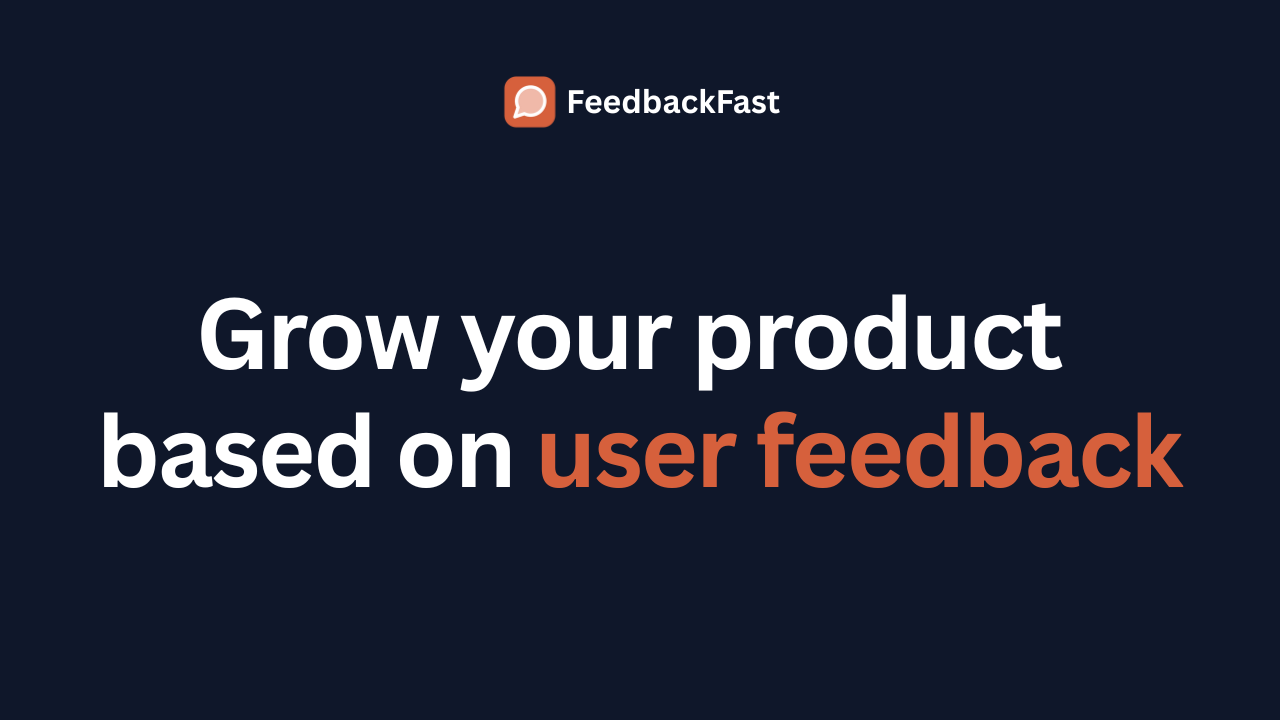 FeedbackFast

Grow your product based on user feedback